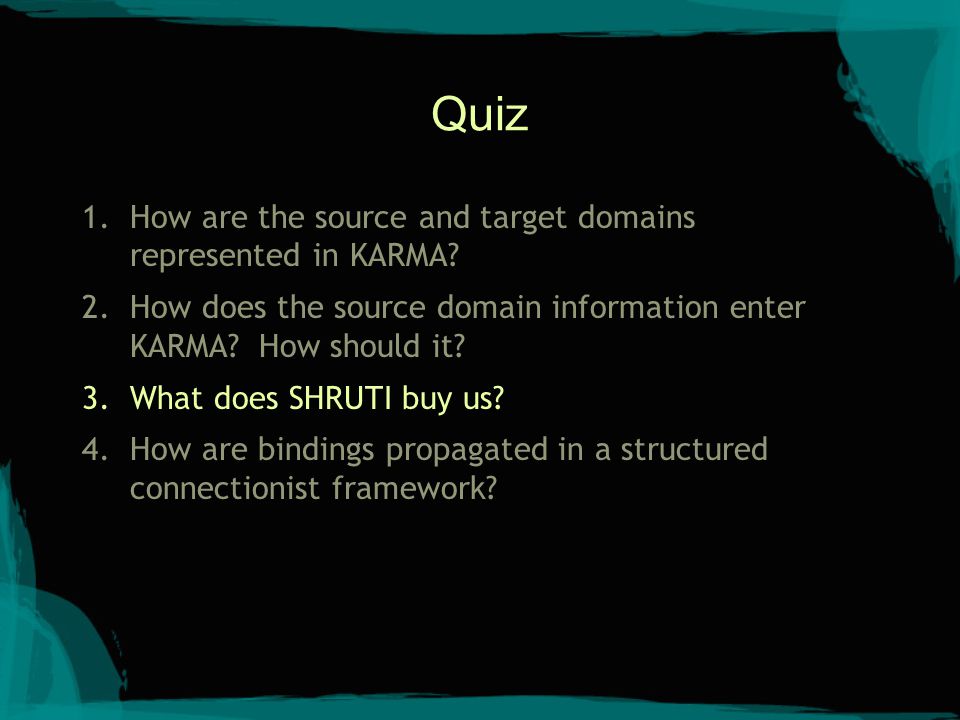 Quiz

1. How are the source and target domains represented in KARMA?
2. How does the source domain information enter KARMA? How should it?
3. What does SHRUTI buy us?
4. How are bindings propagated in a structured connectionist framework?